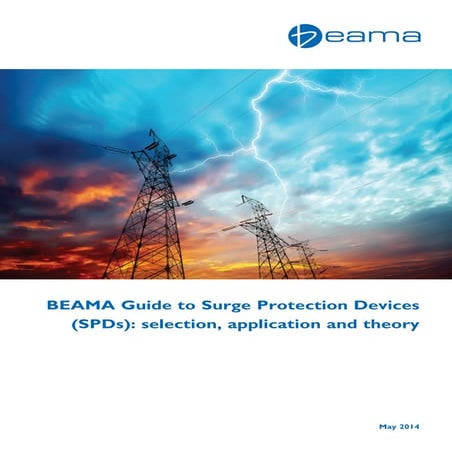 beama

BEAMA Guide to Surge Protection Devices (SPDs): selection, application and theory

May 2014